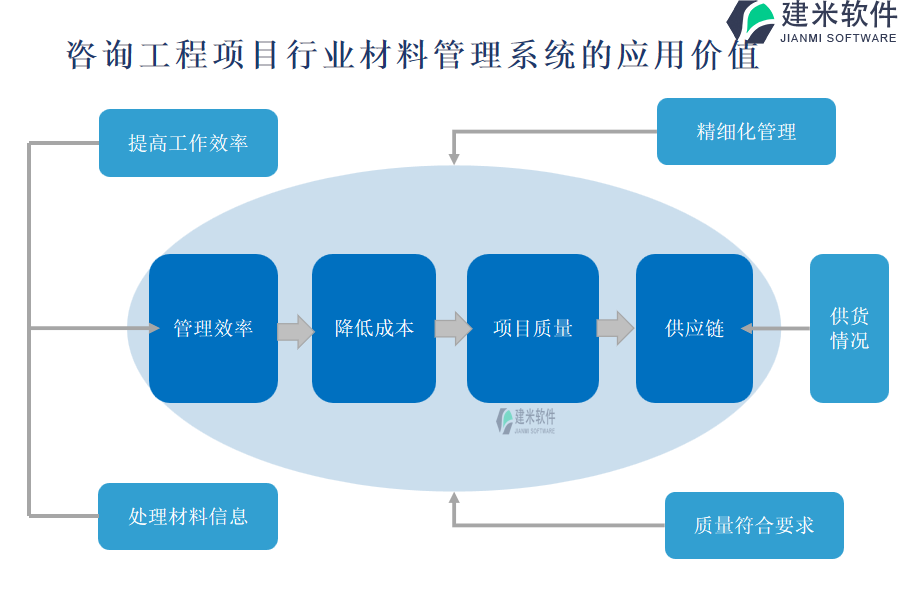 建米软件
JIANMI SOFTWARE

咨询工程项目行业材料管理系统的应用价值

提高工作效率

精细化管理

管理效率

降低成本

项目质量

供应链

供货情况

建米软件
JIANMI SOFTWARE

处理材料信息

质量符合要求